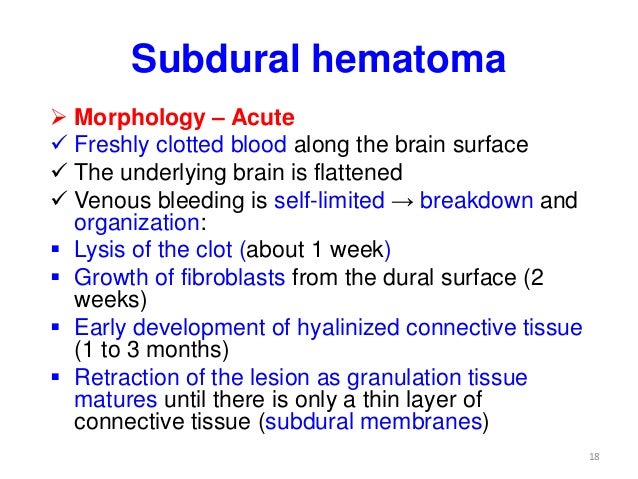 Subdural hematoma

➢ Morphology – Acute
✓ Freshly clotted blood along the brain surface
✓ The underlying brain is flattened
✓ Venous bleeding is self-limited → breakdown and organization:
▪ Lysis of the clot (about 1 week)
▪ Growth of fibroblasts from the dural surface (2 weeks)
▪ Early development of hyalinized connective tissue (1 to 3 months)
▪ Retraction of the lesion as granulation tissue matures until there is only a thin layer of connective tissue (subdural membranes)

18